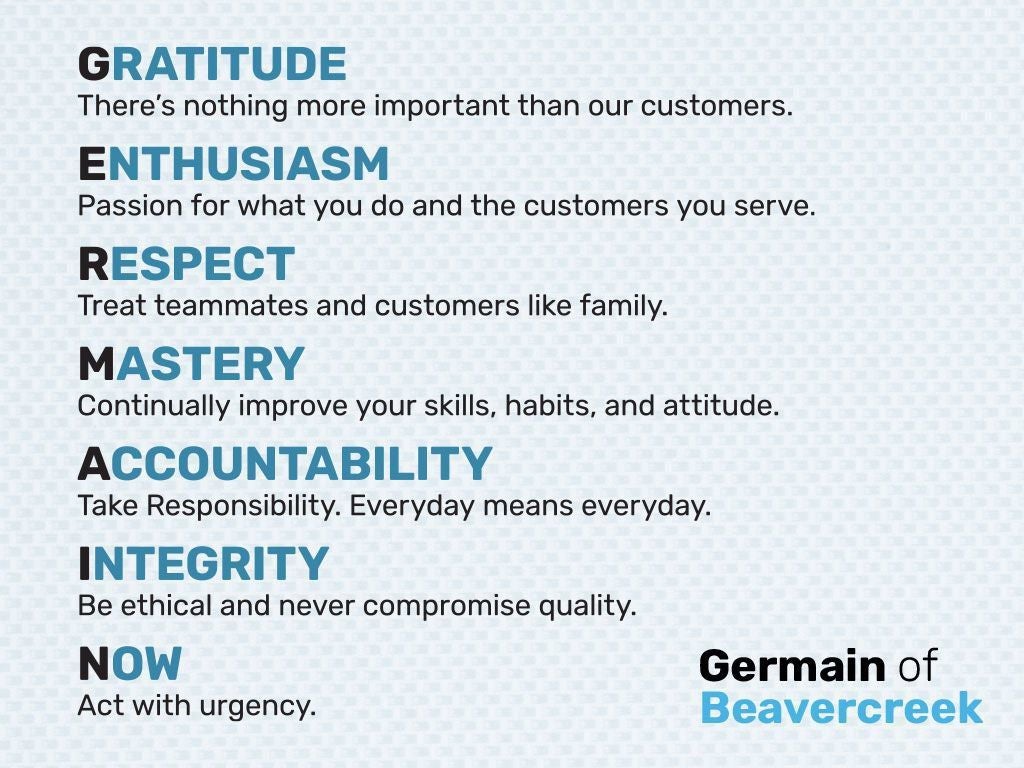 GRATITUDE
There's nothing more important than our customers.

ENTHUSIASM
Passion for what you do and the customers you serve.

RESPECT
Treat teammates and customers like family.

MASTERY
Continually improve your skills, habits, and attitude.

ACCOUNTABILITY
Take Responsibility. Everyday means everyday.

INTEGRITY
Be ethical and never compromise quality.

NOW
Act with urgency.

Germain of Beavercreek